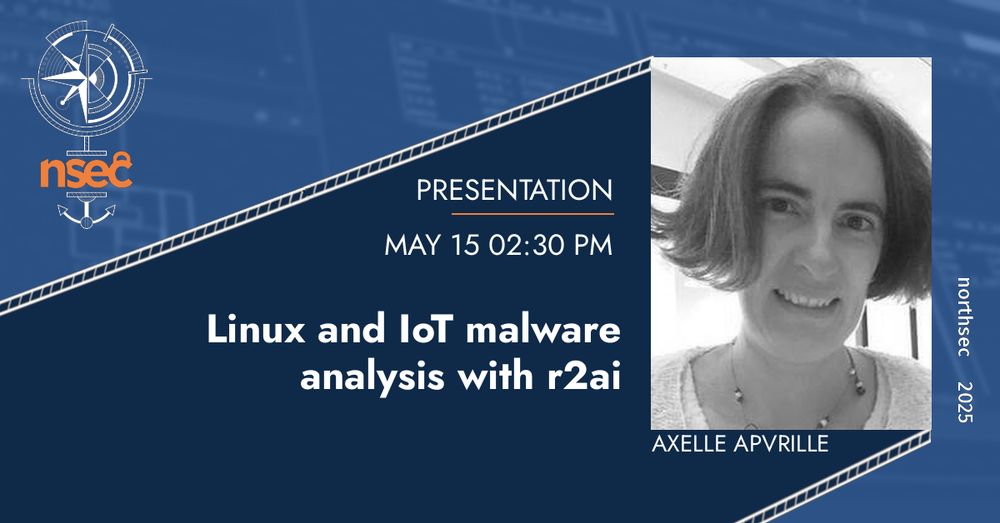 nsec

PRESENTATION

MAY 15 02:30 PM

Linux and IoT malware analysis with r2ai

AXELLE APVRILLE

northsec 2025